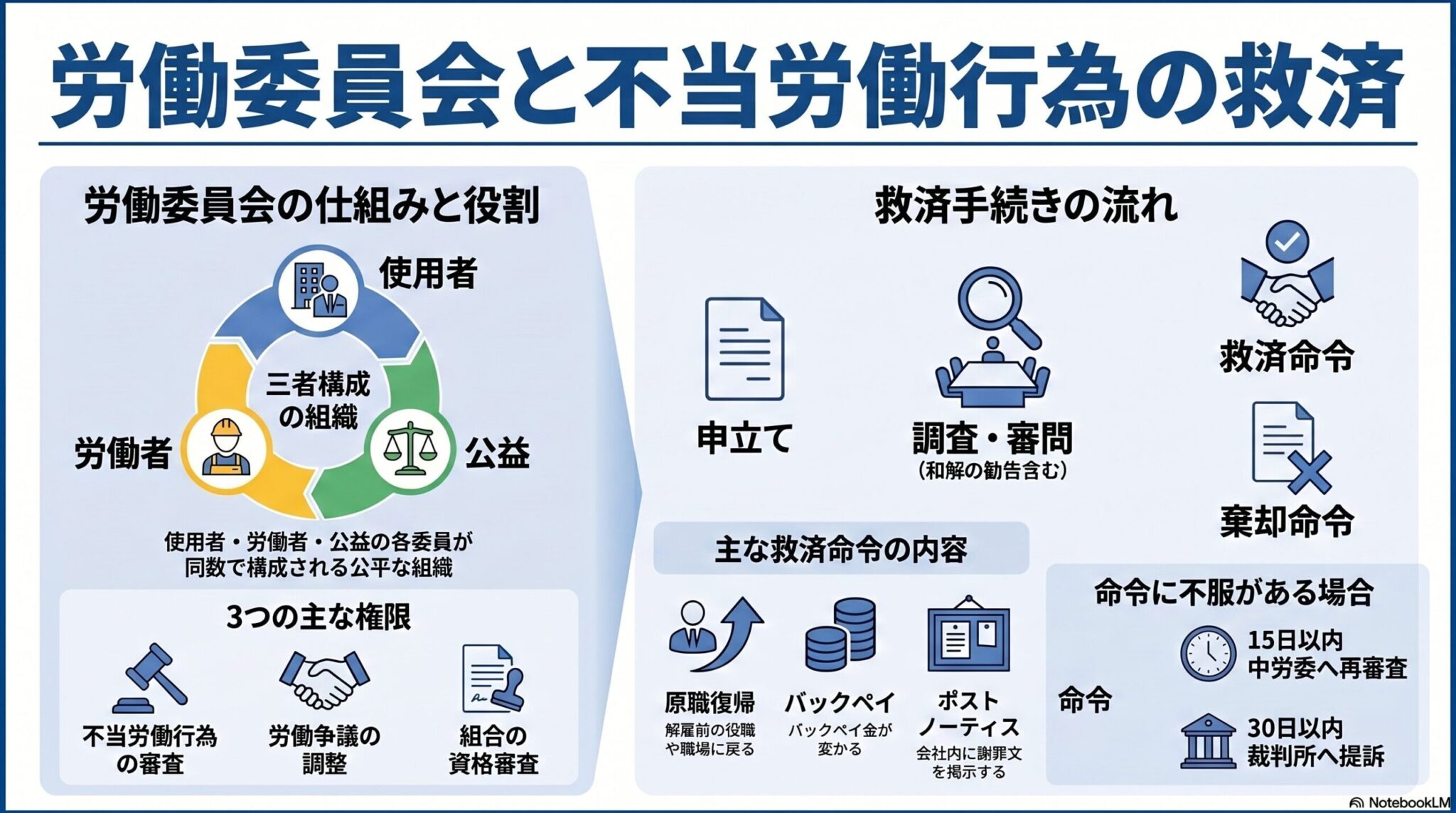 労働委員会と不当労働行為の救済

労働委員会の仕組みと役割

使用者

三者構成の組織

労働者

公益

使用者・労働者・公益の各委員が同数で構成される公平な組織

3つの主な権限

不当労働行為の審査

労働争議の調整

組合の資格審査

救済手続きの流れ

申立て

調査・審問
(和解の勧告含む)

救済命令

棄却命令

主な救済命令の内容

原職復帰
解雇前の役職や職場に戻る

バックペイ
バックペイ金が変かる

ポストノーティス
会社内に謝罪文を掲示する

命令に不服がある場合

命令

15日以内
中労委へ再審査

30日以内
裁判所へ提訴

NotebookLM